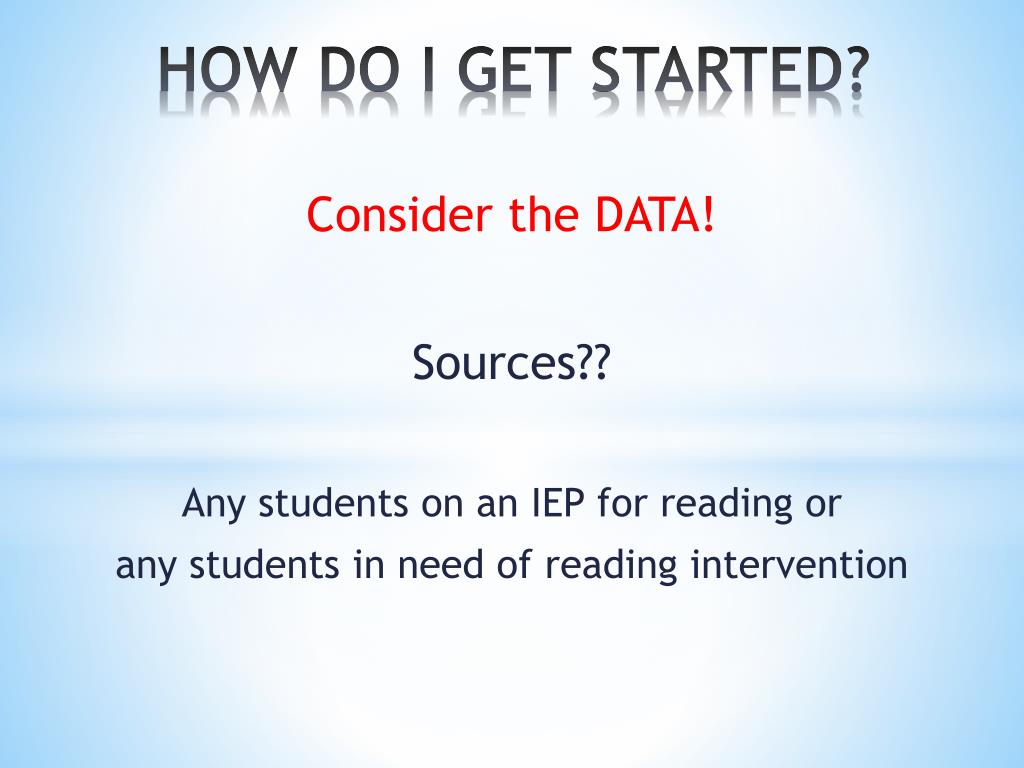 HOW DO I GET STARTED?

Consider the DATA!

Sources??

Any students on an IEP for reading or any students in need of reading intervention